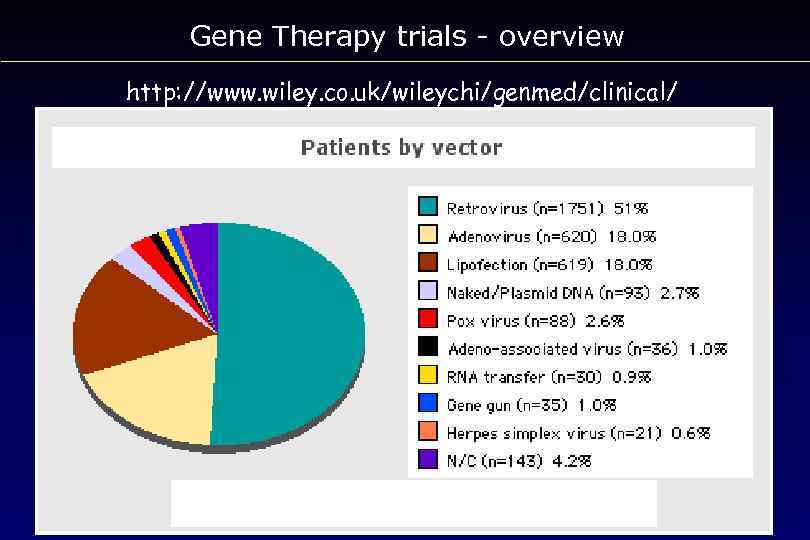 Gene Therapy trials - overview

http://www.wiley.co.uk/wileychi/genmed/clinical/

Patients by vector

Retrovirus (n=1751) 51%
Adenovirus (n=620) 18.0%
Lipofection (n=619) 18.0%
Naked/Plasmid DNA (n=93) 2.7%
Pox virus (n=88) 2.6%
Adeno-associated virus (n=36) 1.0%
RNA transfer (n=30) 0.9%
Gene gun (n=35) 1.0%
Herpes simplex virus (n=21) 0.6%
N/C (n=143) 4.2%